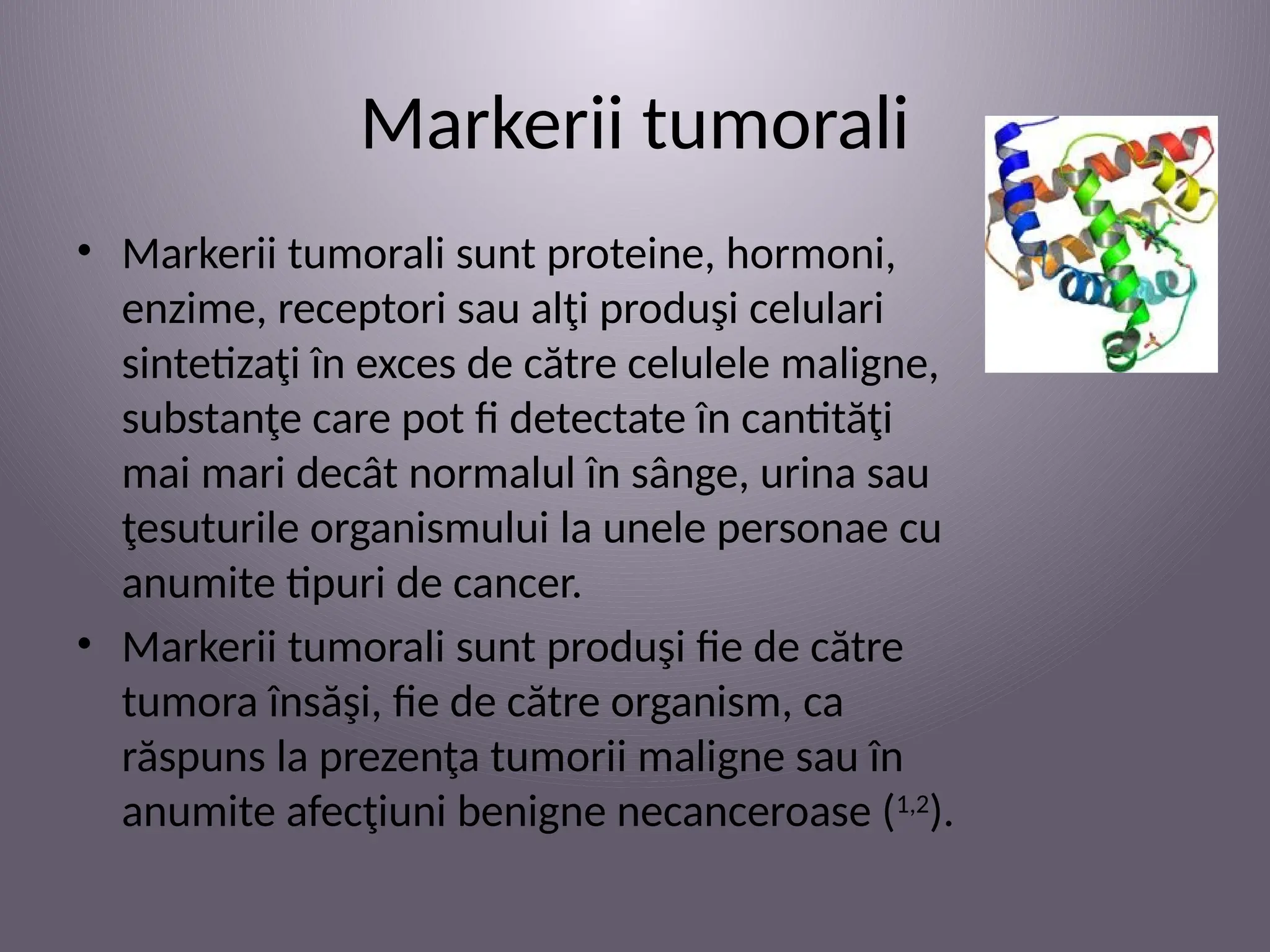 Markerii tumorali

• Markerii tumorali sunt proteine, hormoni, enzime, receptori sau alţi produşi celulari sintetizaţi în exces de către celulele maligne, substanţe care pot fi detectate în cantităţi mai mari decât normalul în sânge, urina sau ţesuturile organismului la unele personae cu anumite tipuri de cancer.
• Markerii tumorali sunt produşi fie de către tumora însăşi, fie de către organism, ca răspuns la prezenţa tumorii maligne sau în anumite afecţiuni benigne necanceroase ($^{1,2}$).